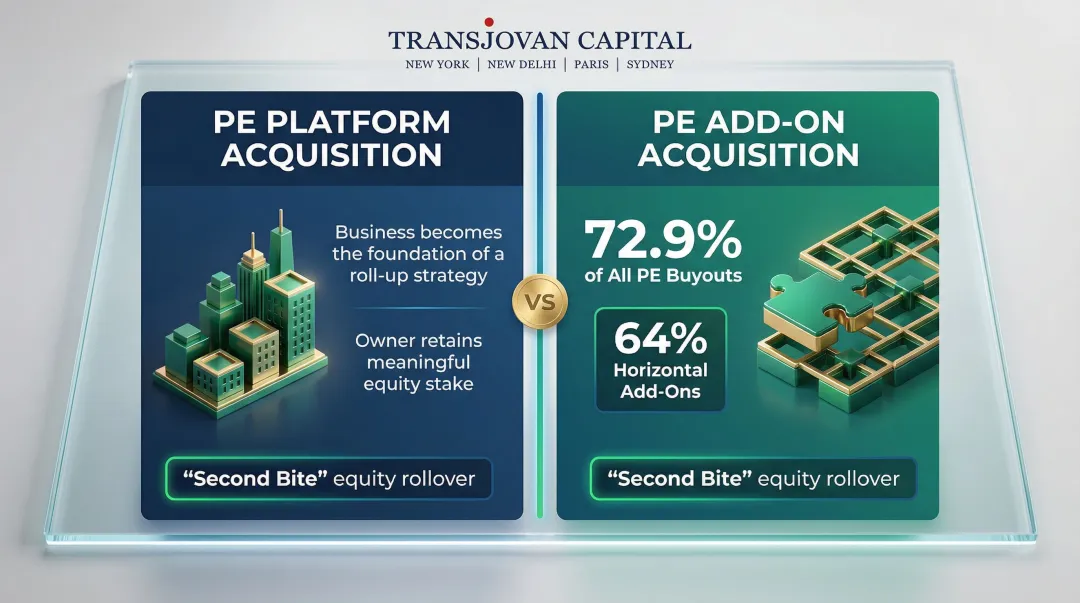 TRANSJOVAN CAPITAL
NEW YORK | NEW DELHI | PARIS | SYDNEY

PE PLATFORM ACQUISITION

Business becomes the foundation of a roll-up strategy

Owner retains meaningful equity stake

"Second Bite" equity rollover

VS

PE ADD-ON ACQUISITION

72.9%
of All PE Buyouts

64%
Horizontal Add-Ons

"Second Bite" equity rollover